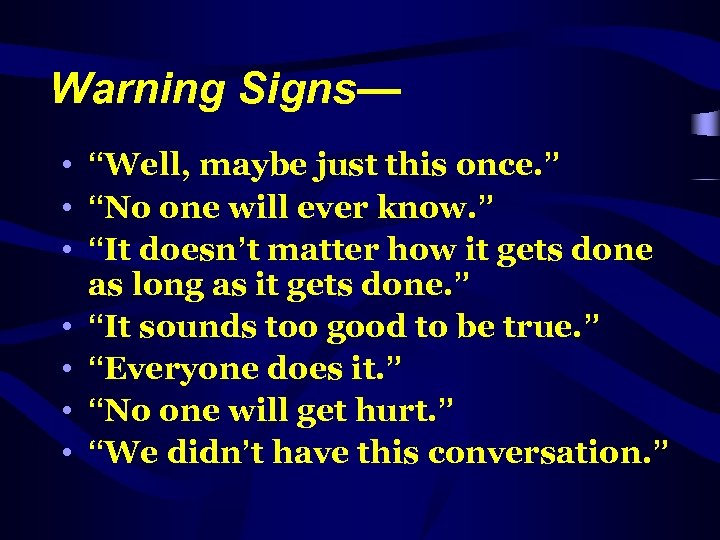 Warning Signs—

• “Well, maybe just this once.”
• “No one will ever know.”
• “It doesn’t matter how it gets done as long as it gets done.”
• “It sounds too good to be true.”
• “Everyone does it.”
• “No one will get hurt.”
• “We didn’t have this conversation.”